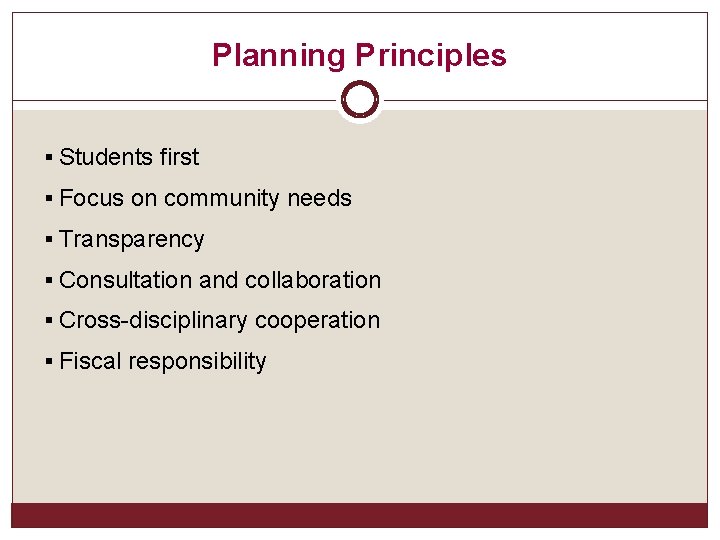 Planning Principles

▪ Students first
▪ Focus on community needs
▪ Transparency
▪ Consultation and collaboration
▪ Cross-disciplinary cooperation
▪ Fiscal responsibility